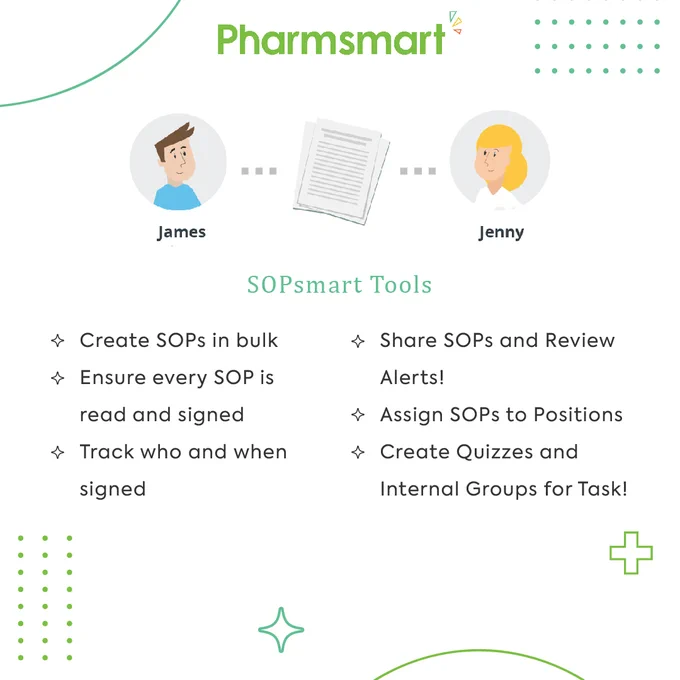 Pharmsmart

James

Jenny

SOPsmart Tools

✧ Create SOPs in bulk
✧ Ensure every SOP is read and signed
✧ Track who and when signed

✧ Share SOPs and Review Alerts!
✧ Assign SOPs to Positions
✧ Create Quizzes and Internal Groups for Task!